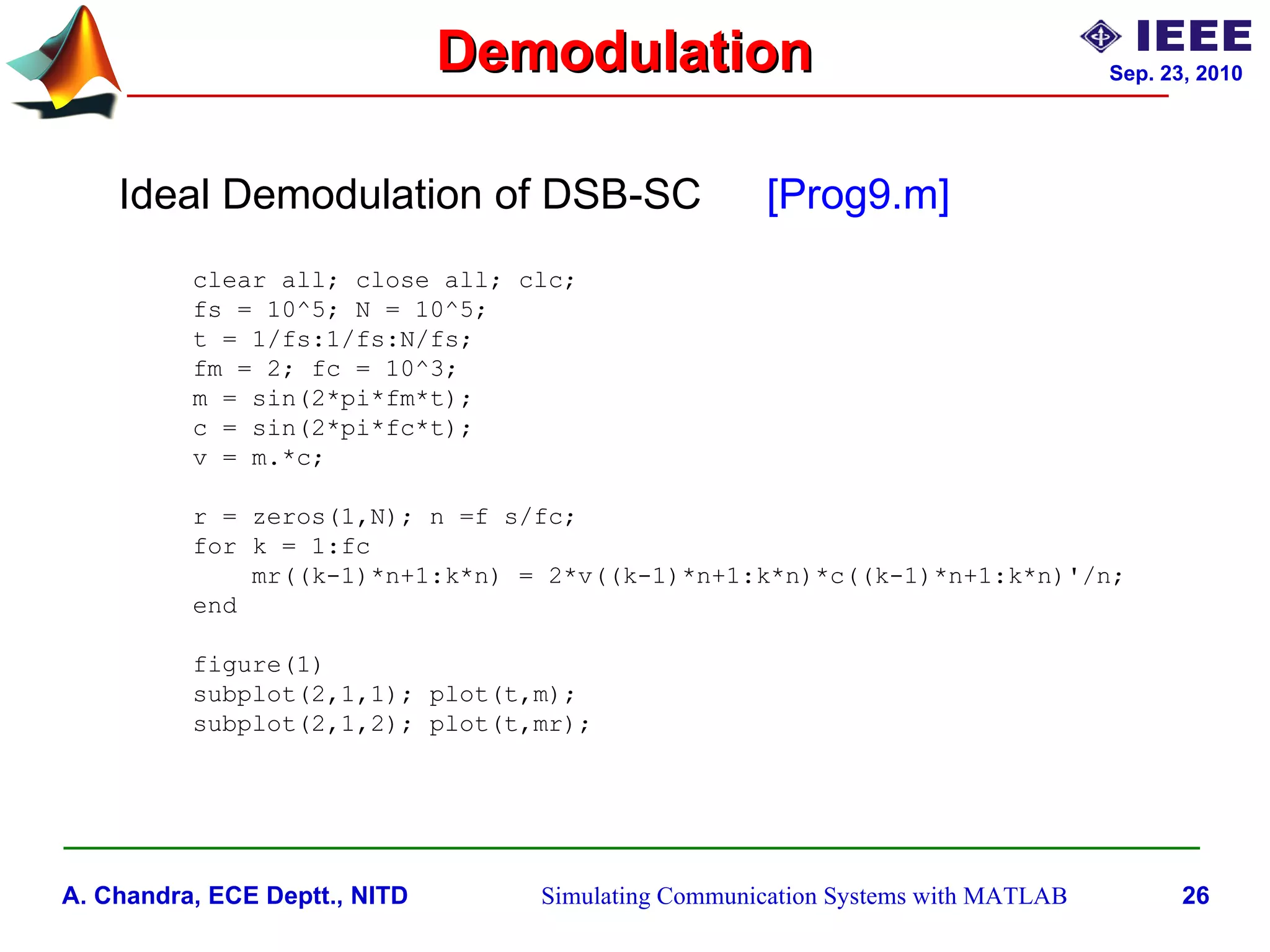 Demodulation

IEEE
Sep. 23, 2010

Ideal Demodulation of DSB-SC [Prog9.m]

clear all; close all; clc;
fs = 10^5; N = 10^5;
t = 1/fs:1/fs:N/fs;
fm = 2; fc = 10^3;
m = sin(2*pi*fm*t);
c = sin(2*pi*fc*t);
v = m.*c;

r = zeros(1,N); n =f s/fc;
for k = 1:fc
    mr((k-1)*n+1:k*n) = 2*v((k-1)*n+1:k*n)*c((k-1)*n+1:k*n)'/n;
end

figure(1)
subplot(2,1,1); plot(t,m);
subplot(2,1,2); plot(t,mr);

A. Chandra, ECE Deptt., NITD Simulating Communication Systems with MATLAB 26